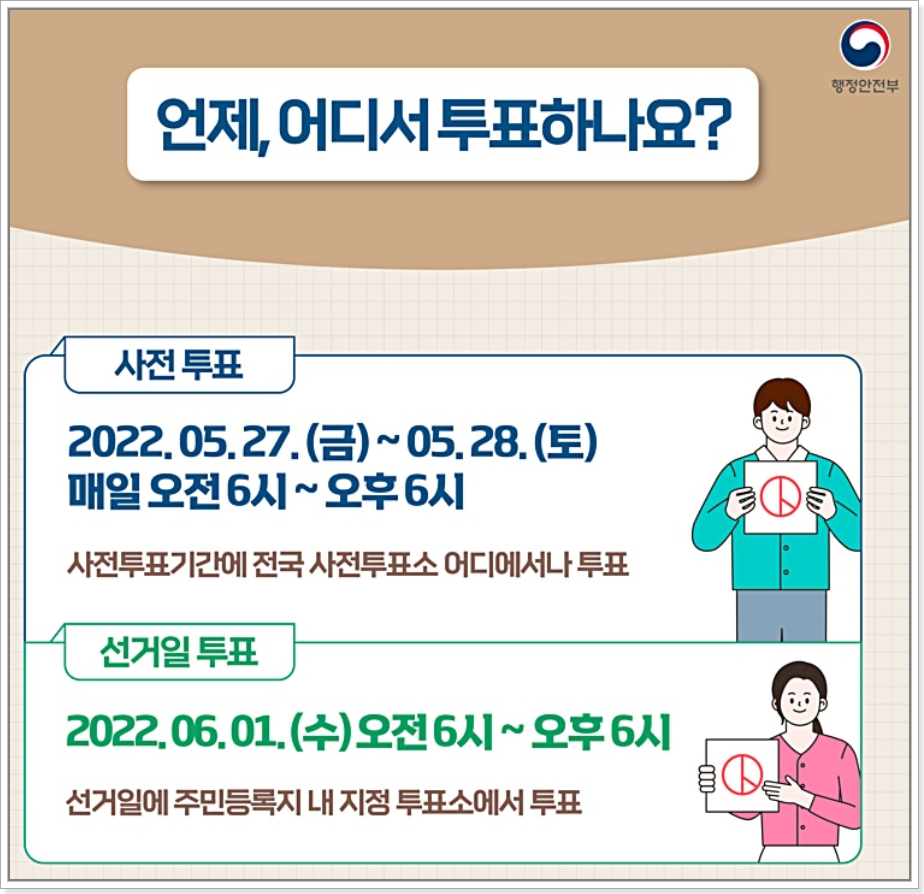 행정안전부

언제, 어디서 투표하나요?

사전 투표

2022. 05. 27. (금) ~ 05. 28. (토)
매일 오전 6시 ~ 오후 6시

사전투표기간에 전국 사전투표소 어디에서나 투표

선거일 투표

2022. 06. 01. (수) 오전 6시 ~ 오후 6시

선거일에 주민등록지 내 지정 투표소에서 투표